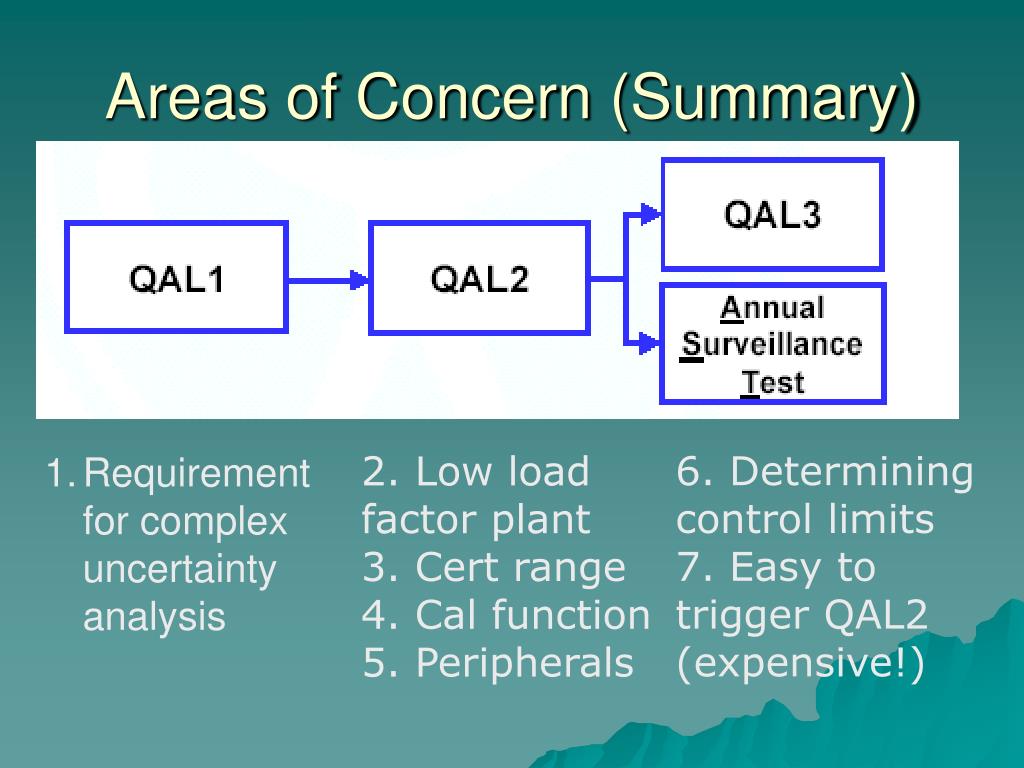 Areas of Concern (Summary)

QAL1

QAL2

QAL3

Annual Surveillance Test

1. Requirement for complex uncertainty analysis

2. Low load factor plant
3. Cert range
4. Cal function
5. Peripherals

6. Determining control limits
7. Easy to trigger QAL2 (expensive!)